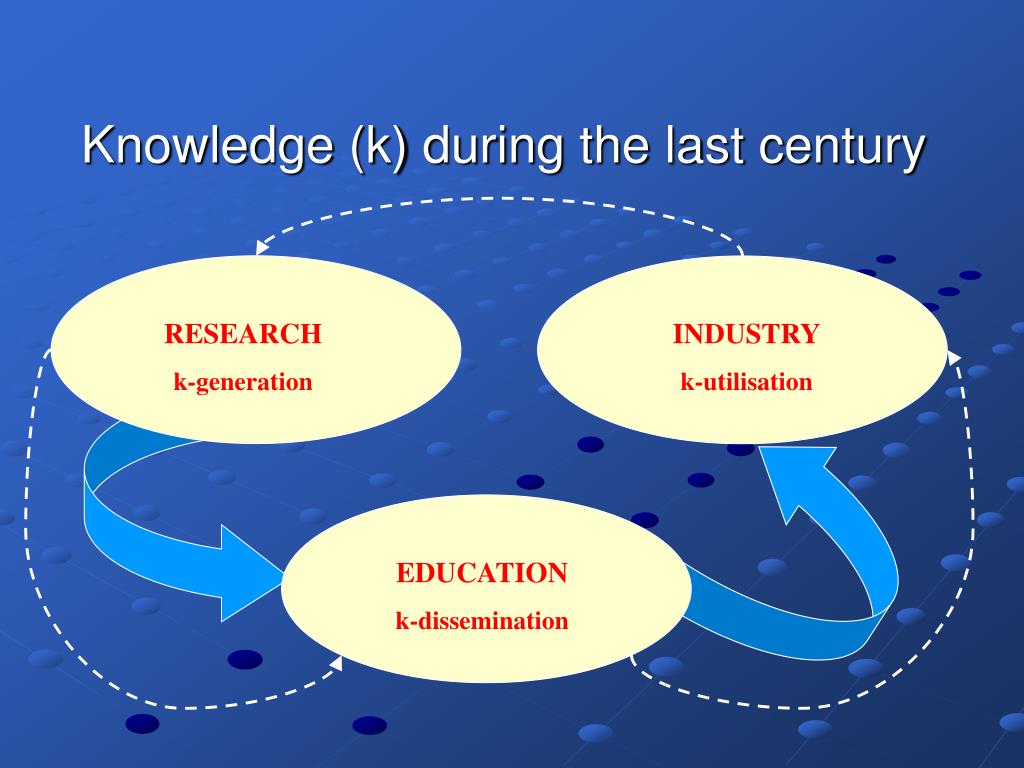 Knowledge (k) during the last century

RESEARCH
k-generation

INDUSTRY
k-utilisation

EDUCATION
k-dissemination